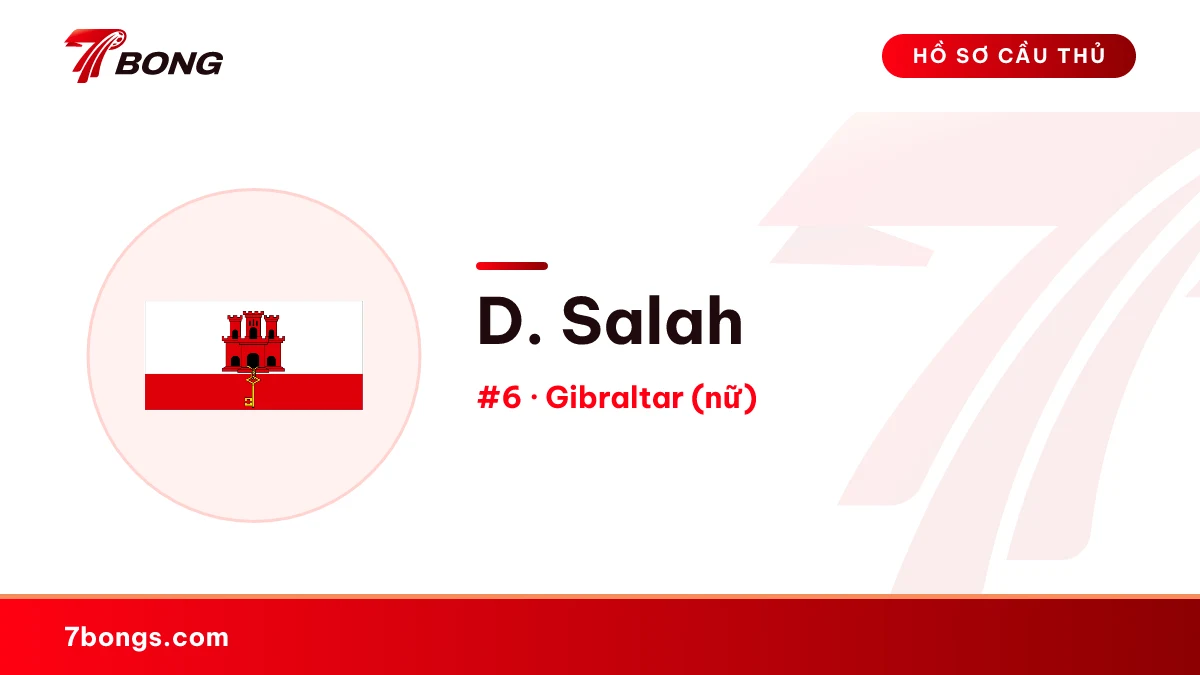 7BONG

HỒ SƠ CẦU THỦ

D. Salah

#6 · Gibraltar (nữ)

7bongs.com